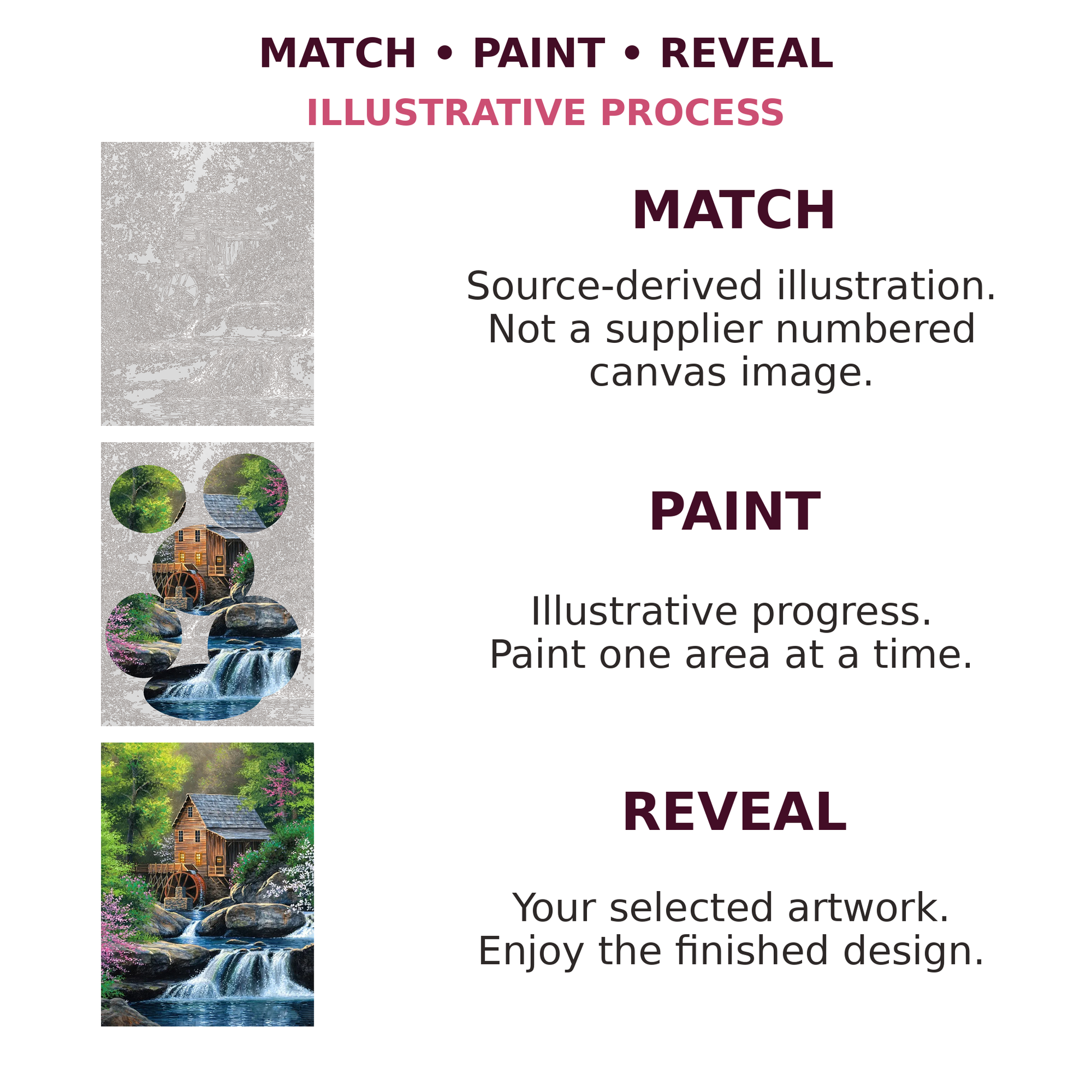 MATCH • PAINT • REVEAL

ILLUSTRATIVE PROCESS

MATCH

Source-derived illustration. Not a supplier numbered canvas image.

PAINT

Illustrative progress. Paint one area at a time.

REVEAL

Your selected artwork. Enjoy the finished design.